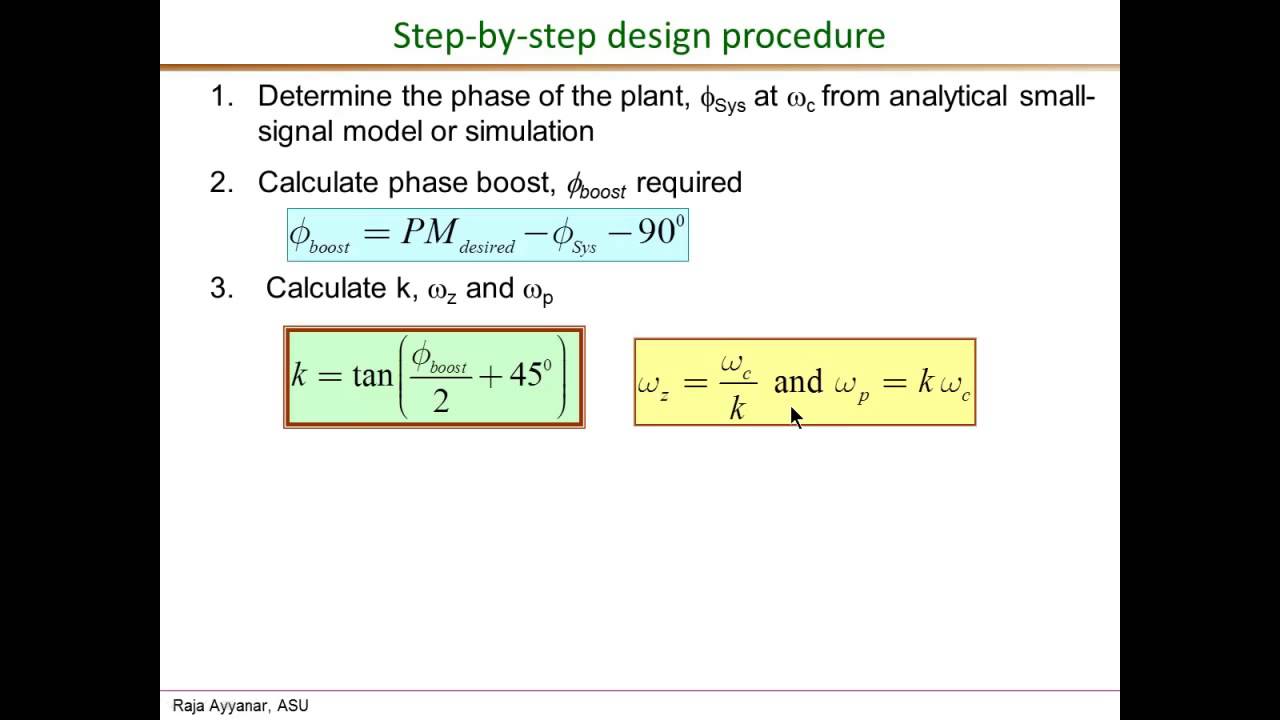 Step-by-step design procedure

1. Determine the phase of the plant, $\phi_{Sys}$ at $\omega_c$ from analytical small-signal model or simulation

2. Calculate phase boost, $\phi_{boost}$ required

$\phi_{boost} = PM_{desired} - \phi_{Sys} - 90^0$

3. Calculate k, $\omega_z$ and $\omega_p$

$k = \tan\left(\frac{\phi_{boost}}{2} + 45^0\right)$

$\omega_z = \frac{\omega_c}{k}$ and $\omega_p = k\,\omega_c$

Raja Ayyanar, ASU